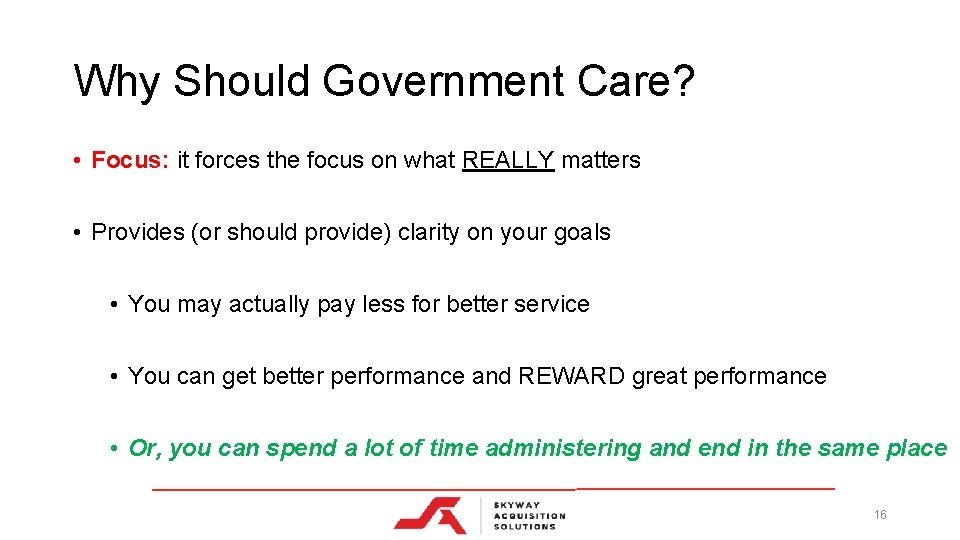 Why Should Government Care?

• Focus: it forces the focus on what REALLY matters

• Provides (or should provide) clarity on your goals

• You may actually pay less for better service

• You can get better performance and REWARD great performance

• Or, you can spend a lot of time administering and end in the same place

SKYWAY ACQUISITION SOLUTIONS

16